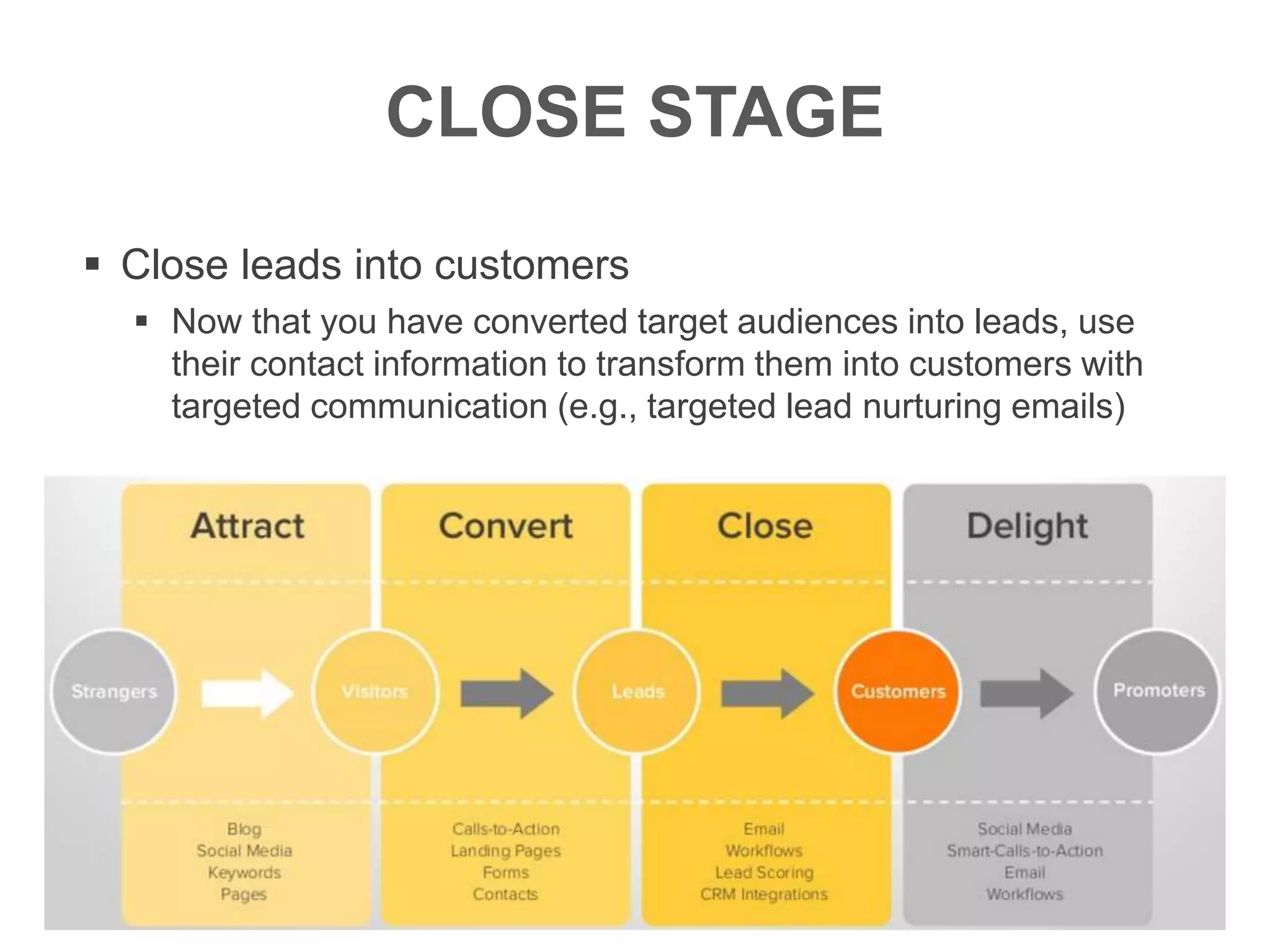 CLOSE STAGE

▪ Close leads into customers

▪ Now that you have converted target audiences into leads, use their contact information to transform them into customers with targeted communication (e.g., targeted lead nurturing emails)

Attract

Convert

Close

Delight

Strangers

Visitors

Leads

Customers

Promoters

Blog
Social Media
Keywords
Pages

Calls-to-Action
Landing Pages
Forms
Contacts

Email
Workflows
Lead Scoring
CRM Integrations

Social Media
Smart-Calls-to-Action
Email
Workflows